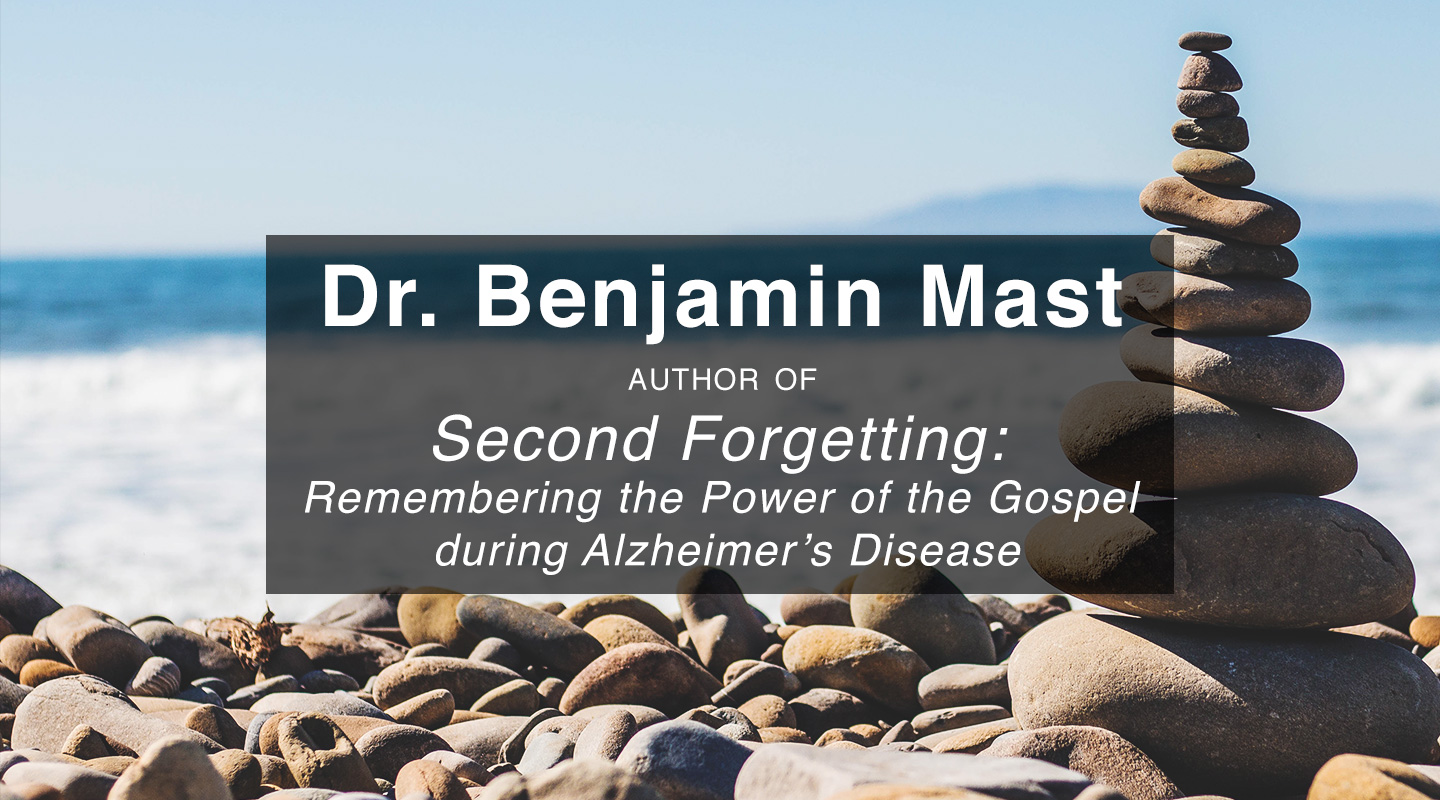 Dr. Benjamin Mast

AUTHOR OF

Second Forgetting:
Remembering the Power of the Gospel during Alzheimer's Disease